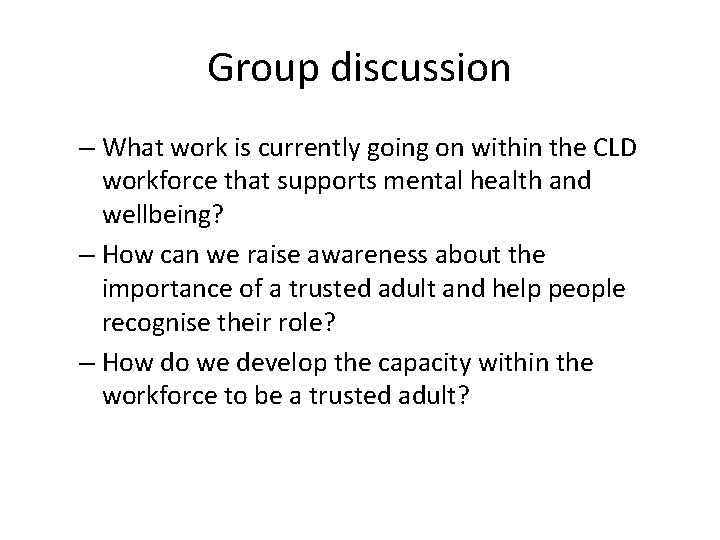 Group discussion

– What work is currently going on within the CLD workforce that supports mental health and wellbeing?

– How can we raise awareness about the importance of a trusted adult and help people recognise their role?

– How do we develop the capacity within the workforce to be a trusted adult?